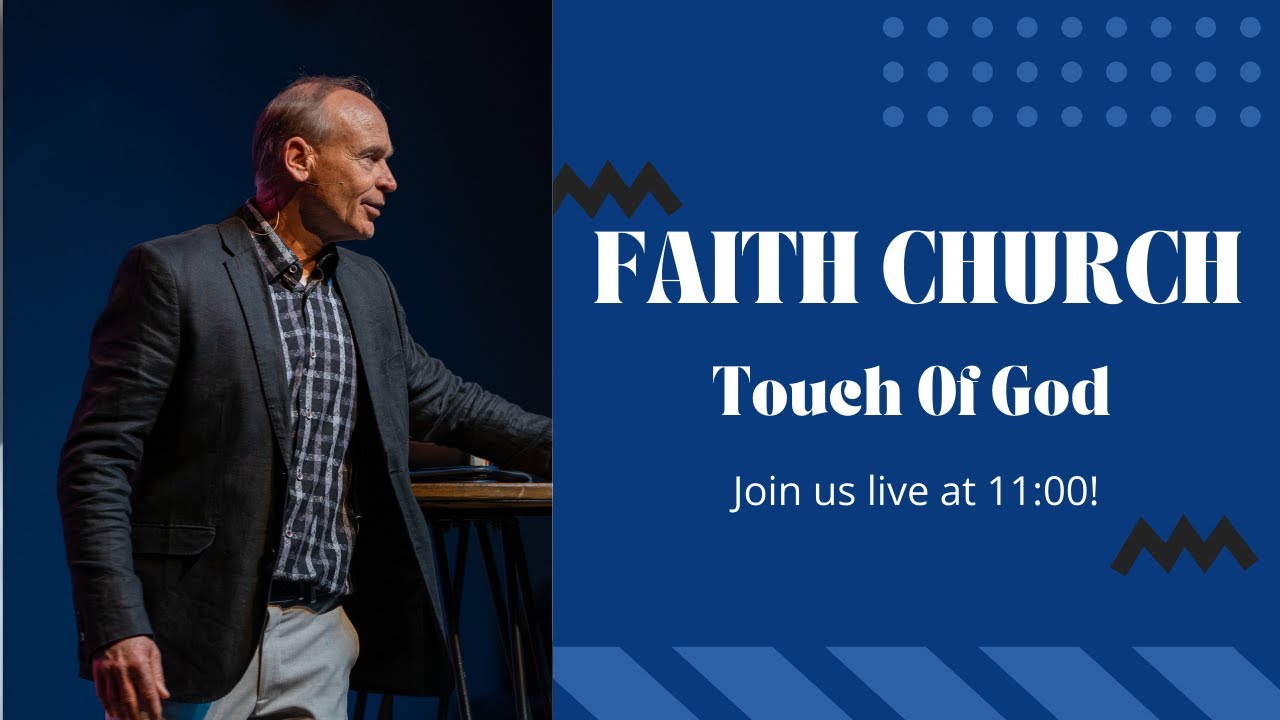 FAITH CHURCH

Touch Of God

Join us live at 11:00!